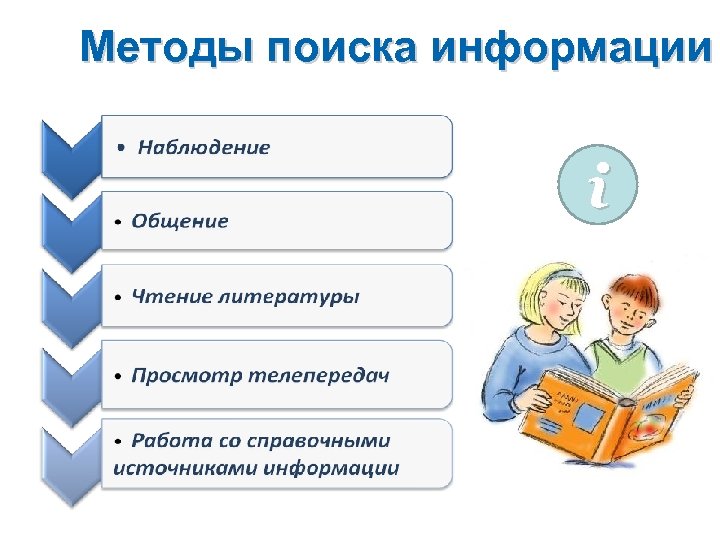 Методы поиска информации

• Наблюдение

• Общение

• Чтение литературы

• Просмотр телепередач

• Работа со справочными источниками информации

i